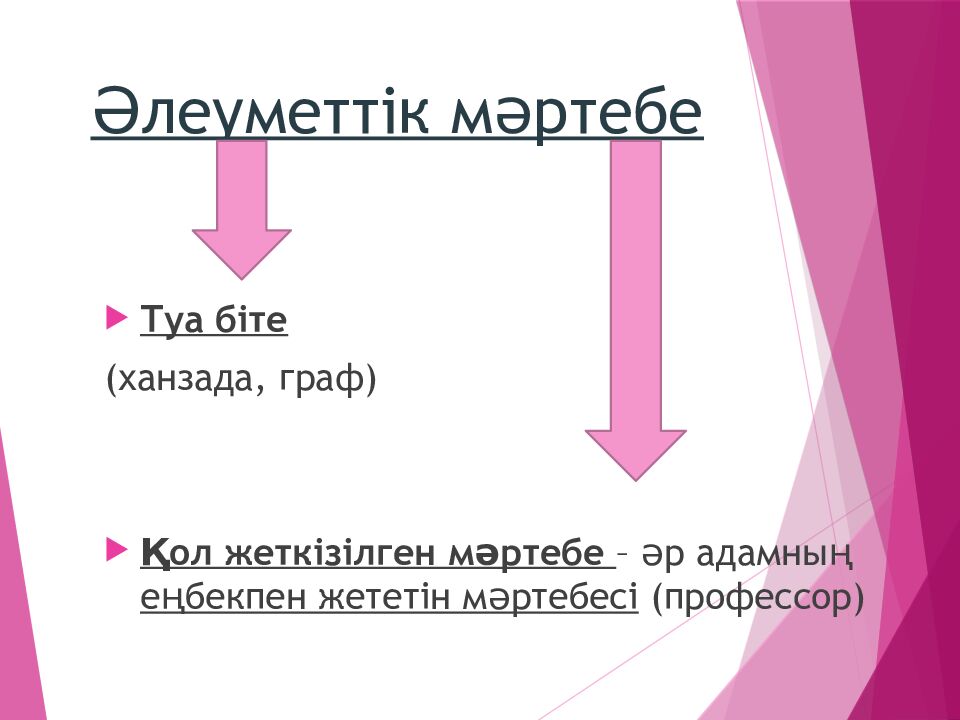 Әлеуметтік мәртебе

Туа біте

(ханзада, граф)

Қол жеткізілген мәртебе – әр адамның еңбекпен жететін мәртебесі (профессор)